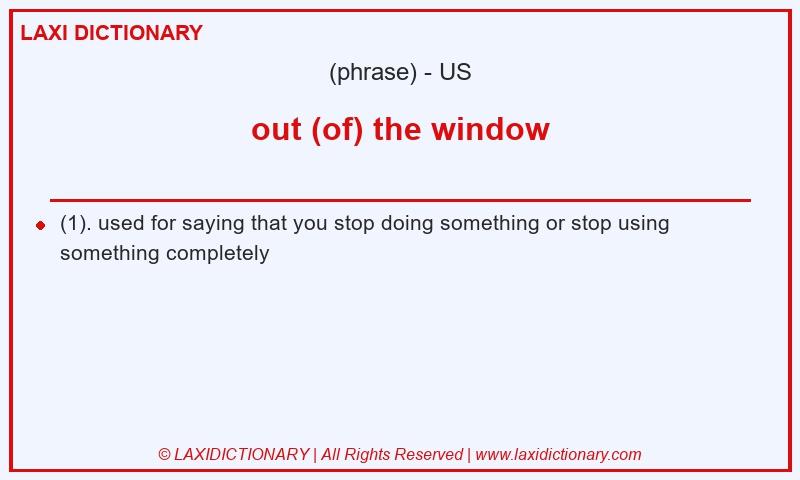 LAXI DICTIONARY

(phrase) - US

out (of) the window

(1). used for saying that you stop doing something or stop using something completely

© LAXIDICTIONARY | All Rights Reserved | www.laxidictionary.com